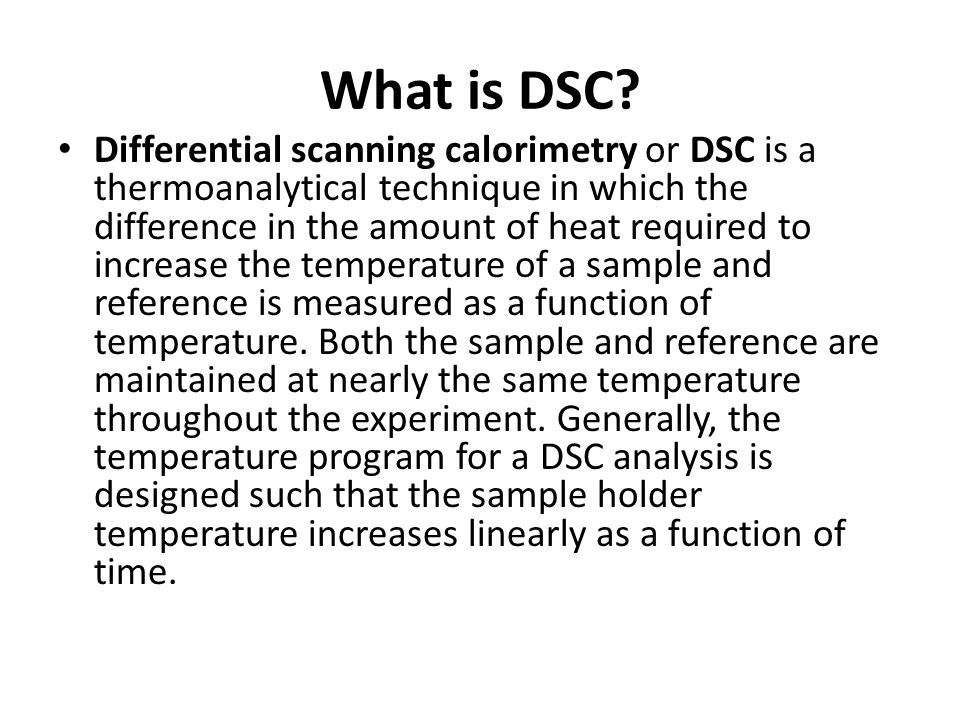 What is DSC?

• Differential scanning calorimetry or DSC is a thermoanalytical technique in which the difference in the amount of heat required to increase the temperature of a sample and reference is measured as a function of temperature. Both the sample and reference are maintained at nearly the same temperature throughout the experiment. Generally, the temperature program for a DSC analysis is designed such that the sample holder temperature increases linearly as a function of time.